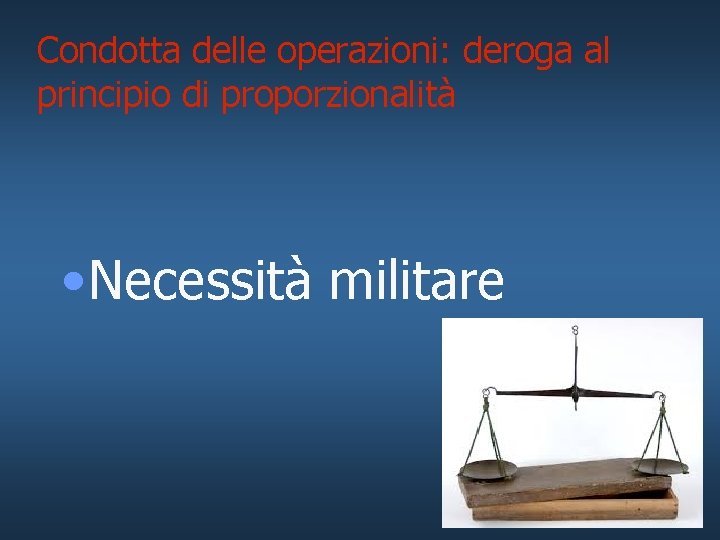 Condotta delle operazioni: deroga al principio di proporzionalità

• Necessità militare